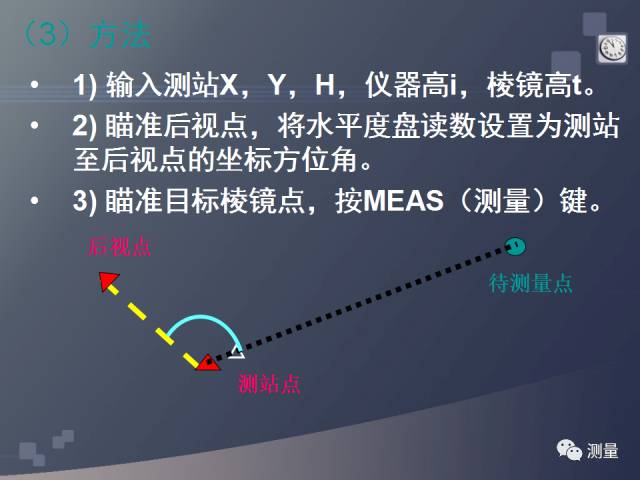 （3）方法

• 1) 输入测站X，Y，H，仪器高i，棱镜高t。

• 2) 瞄准后视点，将水平度盘读数设置为测站至后视点的坐标方位角。

• 3) 瞄准目标棱镜点，按MEAS（测量）键。

后视点

待测量点

测站点

测量